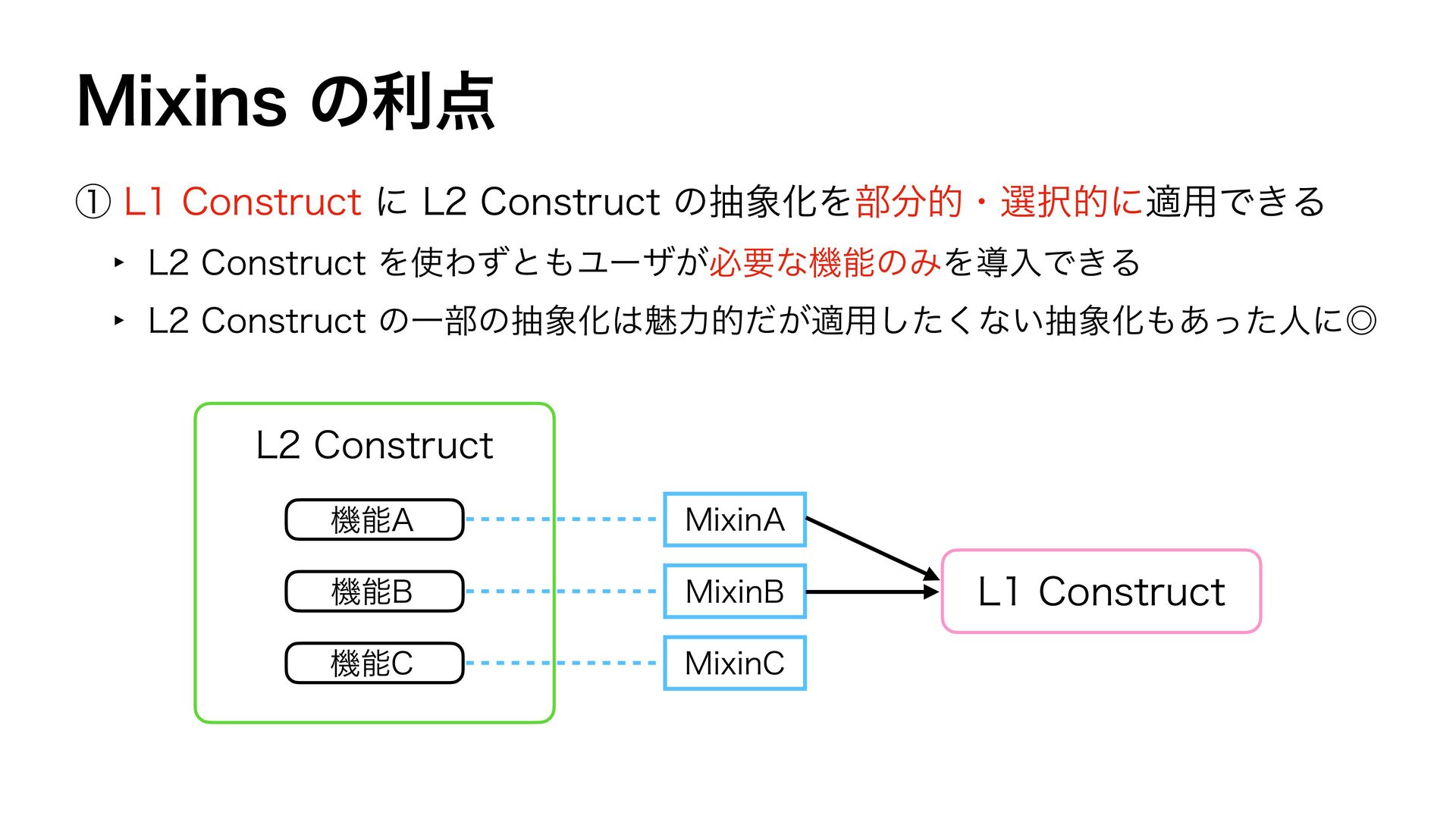 Mixins の利点

① L1 Construct に L2 Construct の抽象化を部分的・選択的に適用できる

‣ L2 Construct を使わずともユーザが必要な機能のみを導入できる

‣ L2 Construct の一部の抽象化は魅力的だが適用したくない抽象化もあった人に◎

L2 Construct

機能A

機能B

機能C

MixinA

MixinB

MixinC

L1 Construct